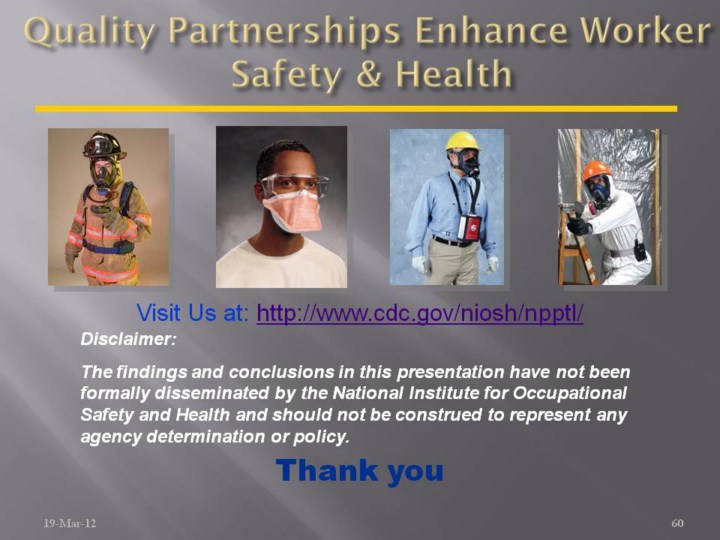 Quality Partnerships Enhance Worker Safety & Health

Visit Us at: http://www.cdc.gov/niosh/npptl/

Disclaimer:

The findings and conclusions in this presentation have not been formally disseminated by the National Institute for Occupational Safety and Health and should not be construed to represent any agency determination or policy.

Thank you

19-Mar-12

60